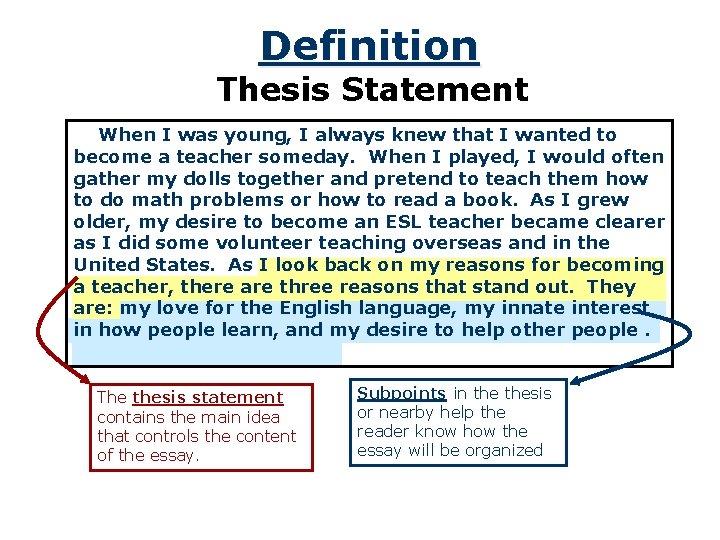 Definition
Thesis Statement

When I was young, I always knew that I wanted to become a teacher someday. When I played, I would often gather my dolls together and pretend to teach them how to do math problems or how to read a book. As I grew older, my desire to become an ESL teacher became clearer as I did some volunteer teaching overseas and in the United States. As I look back on my reasons for becoming a teacher, there are three reasons that stand out. They are: my love for the English language, my innate interest in how people learn, and my desire to help other people .

The thesis statement contains the main idea that controls the content of the essay.

Subpoints in the thesis or nearby help the reader know how the essay will be organized